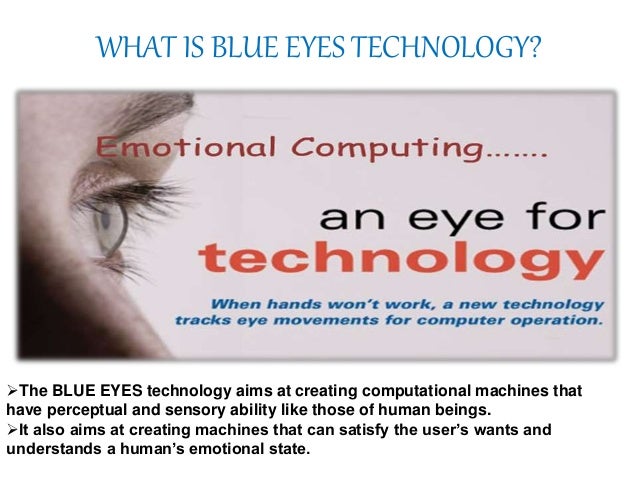 WHAT IS BLUE EYES TECHNOLOGY?

Emotional Computing.......

an eye for
technology

When hands won't work, a new technology tracks eye movements for computer operation.

➢The BLUE EYES technology aims at creating computational machines that have perceptual and sensory ability like those of human beings.
➢It also aims at creating machines that can satisfy the user's wants and understands a human's emotional state.